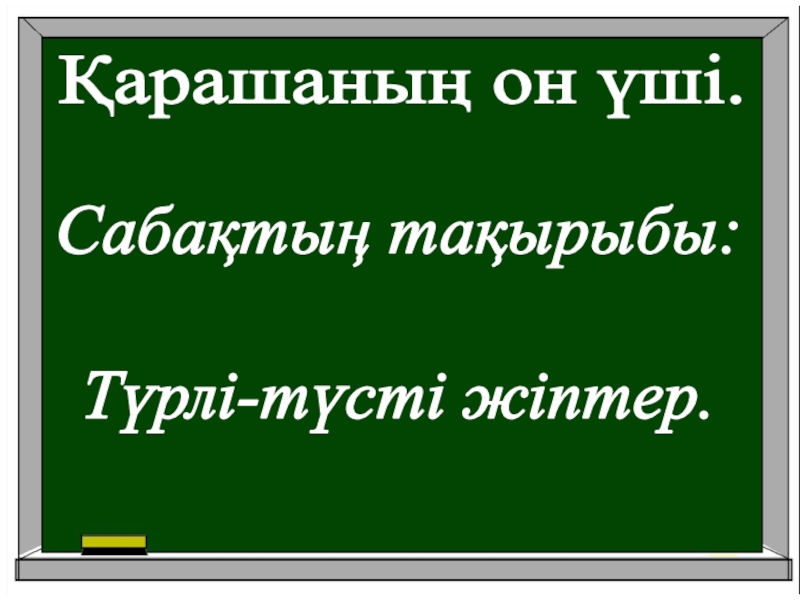 Қарашаның он үші.

Сабақтың тақырыбы:

Түрлі-түсті жіптер.